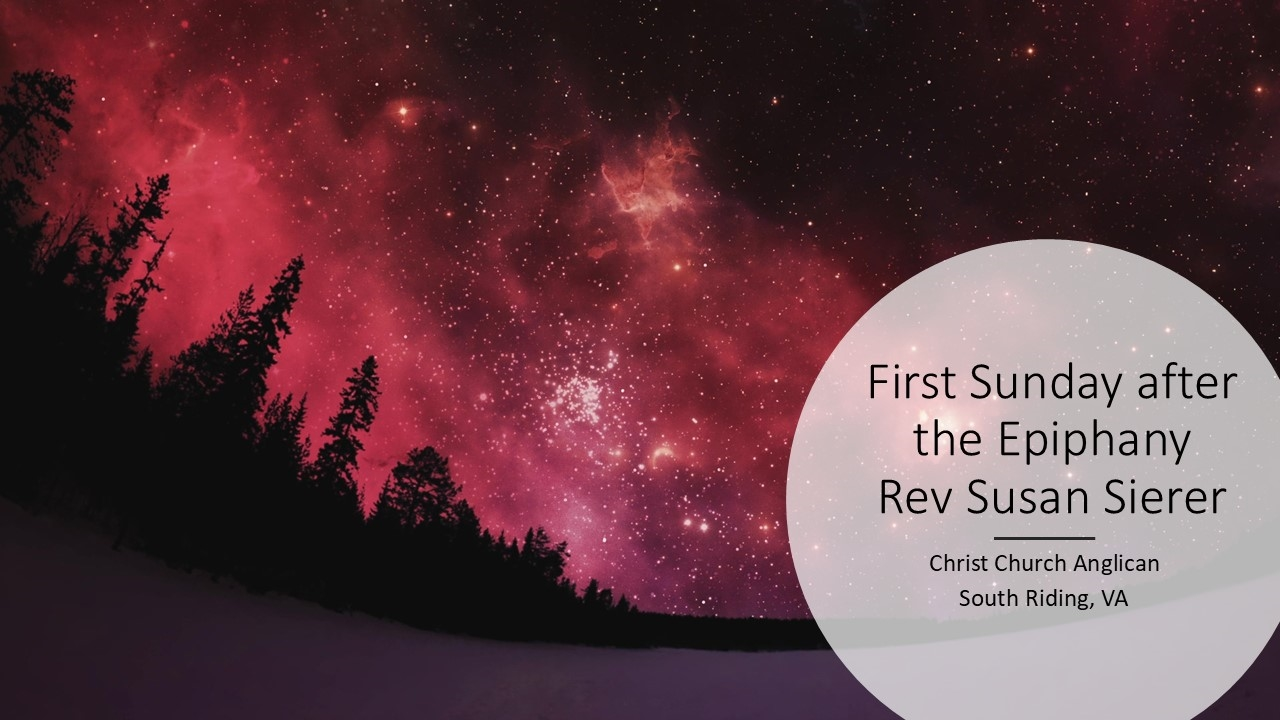 First Sunday after the Epiphany
Rev Susan Sierer

Christ Church Anglican
South Riding, VA